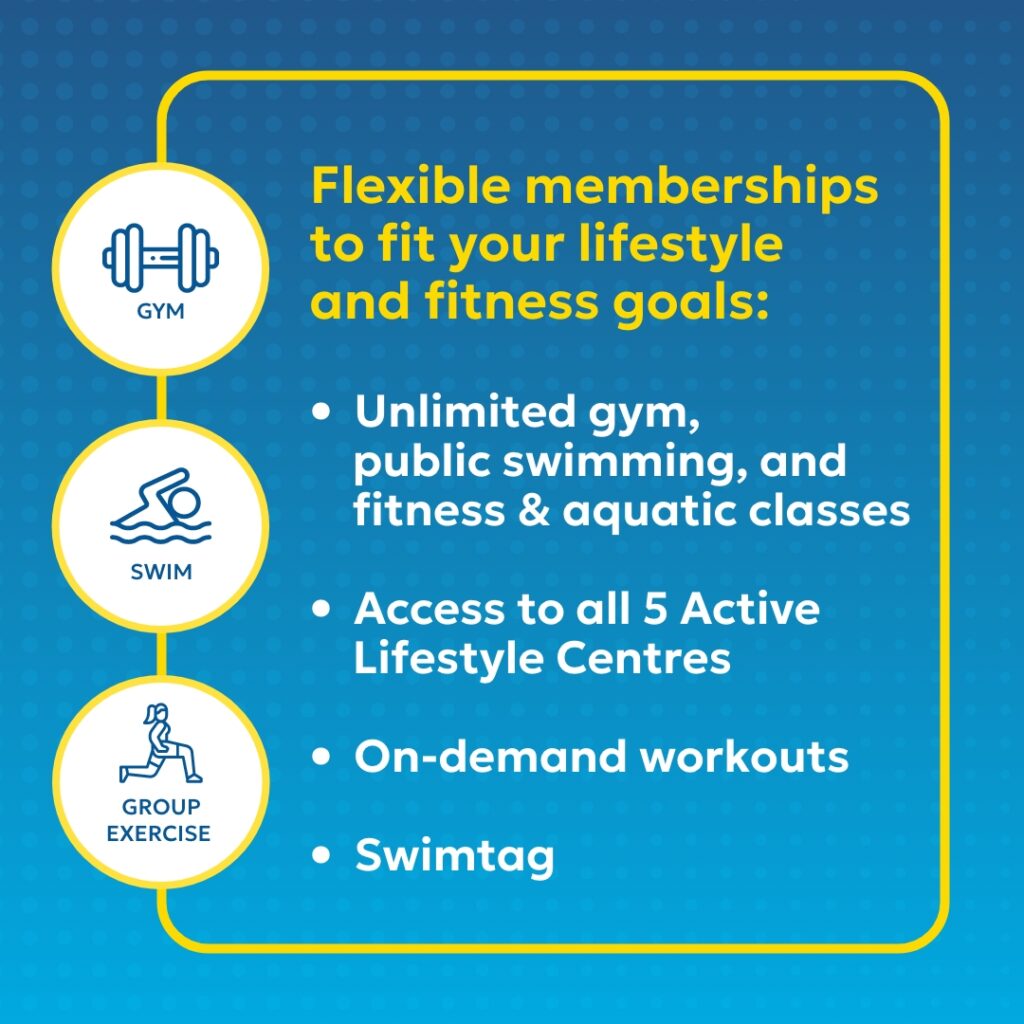 GYM

SWIM

GROUP EXERCISE

Flexible memberships to fit your lifestyle and fitness goals:

• Unlimited gym, public swimming, and fitness & aquatic classes

• Access to all 5 Active Lifestyle Centres

• On-demand workouts

• Swimtag